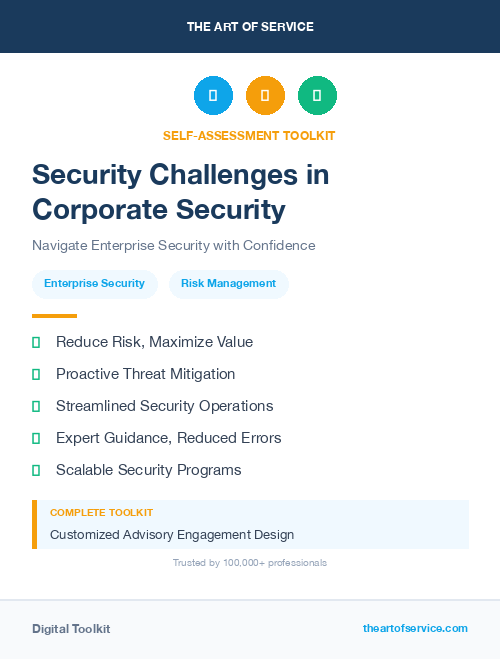 THE ART OF SERVICE

SELF-ASSESSMENT TOOLKIT

Security Challenges in Corporate Security

Navigate Enterprise Security with Confidence

Enterprise Security

Risk Management

Reduce Risk, Maximize Value

Proactive Threat Mitigation

Streamlined Security Operations

Expert Guidance, Reduced Errors

Scalable Security Programs

COMPLETE TOOLKIT

Customized Advisory Engagement Design

Trusted by 100,000+ professionals

Digital Toolkit

theartofservice.com